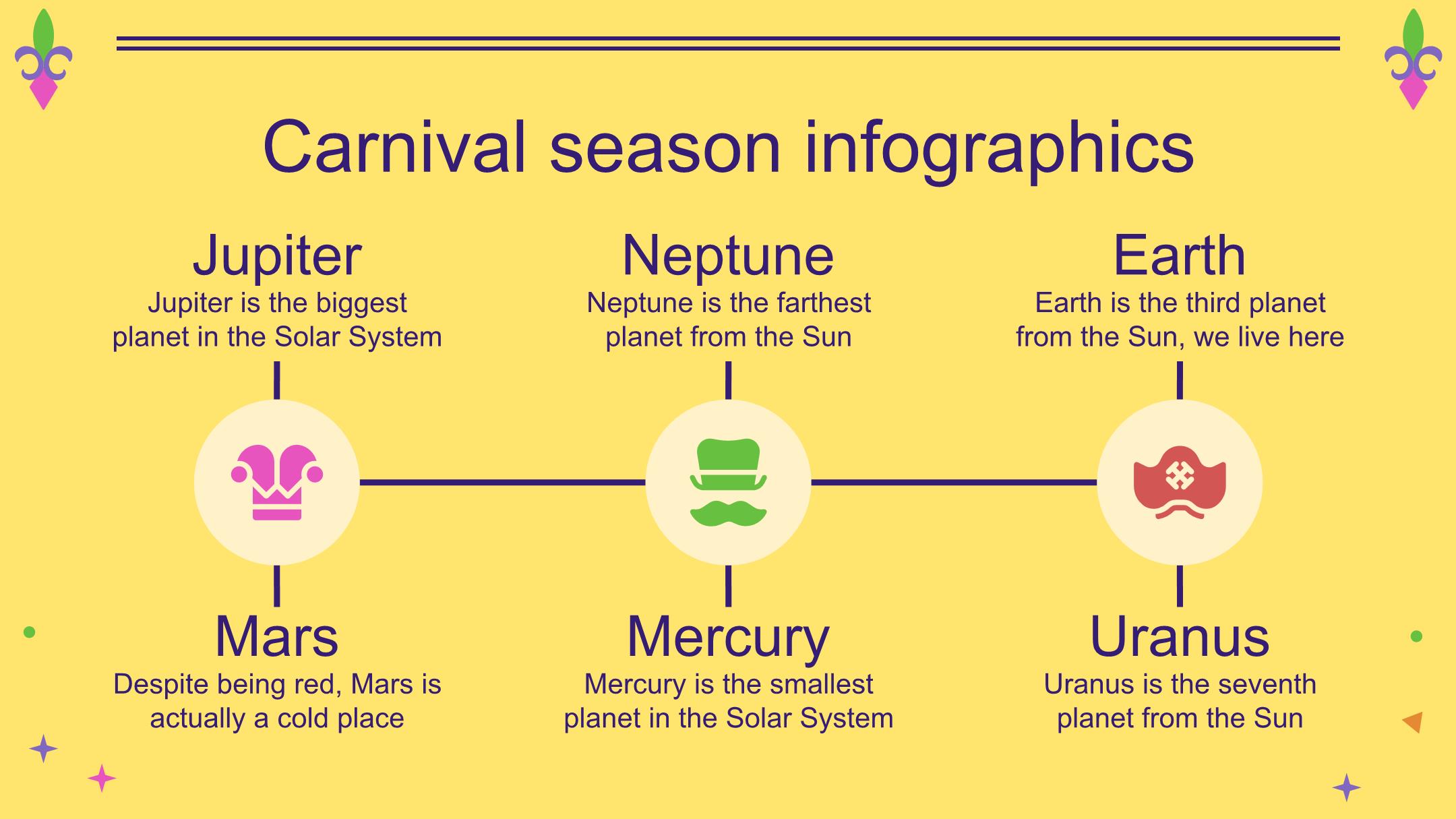 Carnival season infographics

Jupiter
Jupiter is the biggest planet in the Solar System

Neptune
Neptune is the farthest planet from the Sun

Earth
Earth is the third planet from the Sun, we live here

Mars
Despite being red, Mars is actually a cold place

Mercury
Mercury is the smallest planet in the Solar System

Uranus
Uranus is the seventh planet from the Sun